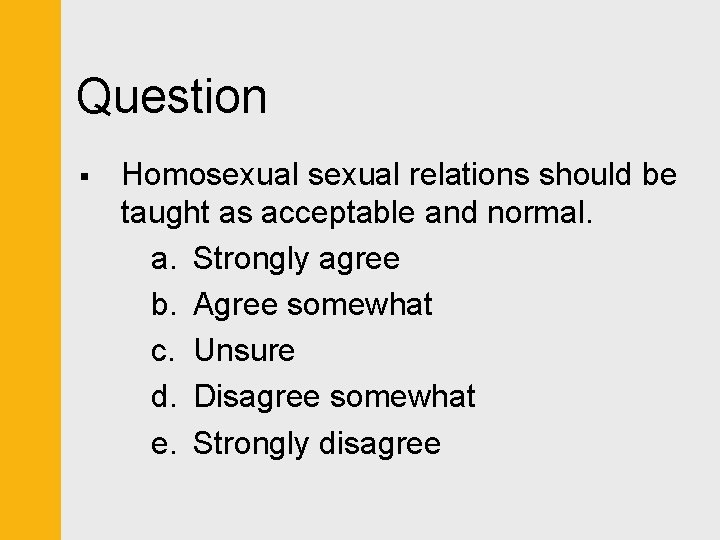 Question

▪ Homosexual sexual relations should be taught as acceptable and normal.

a. Strongly agree
b. Agree somewhat
c. Unsure
d. Disagree somewhat
e. Strongly disagree